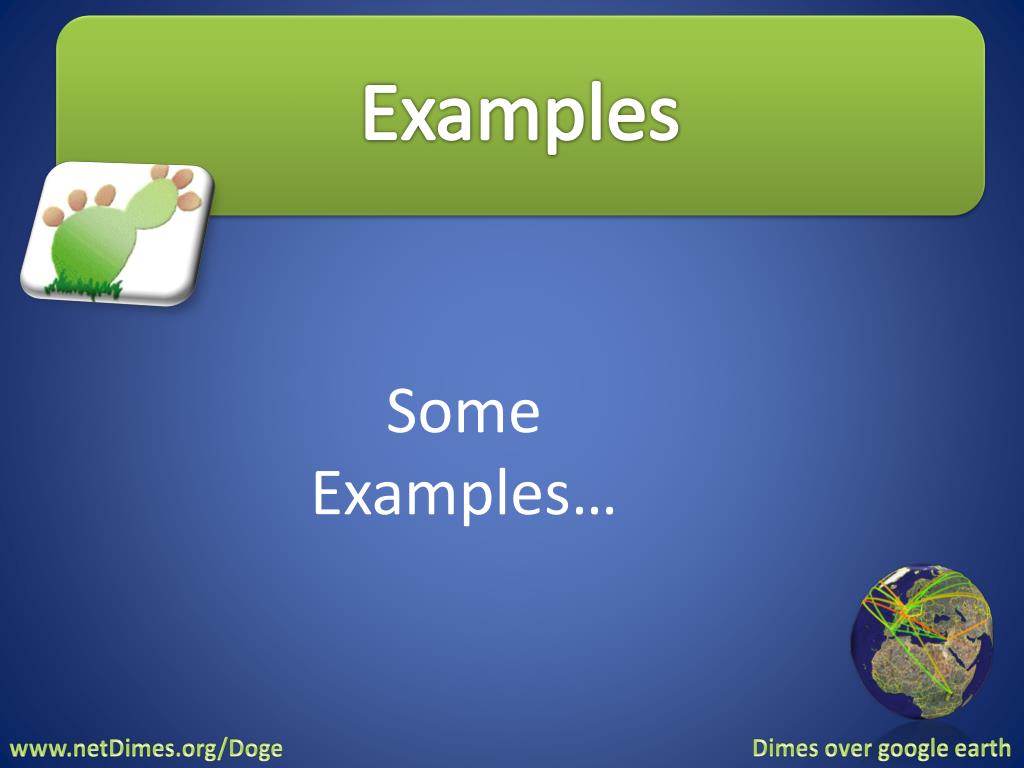 Examples

Some Examples…

www.netDimes.org/Doge

Dimes over google earth